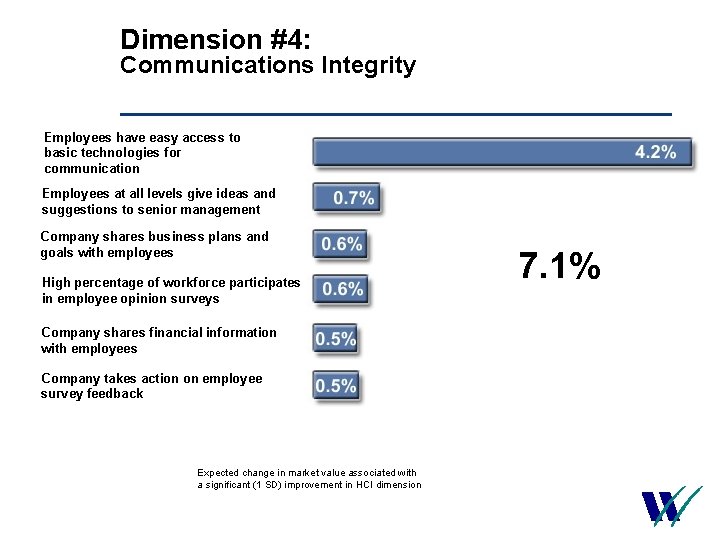 Dimension #4:
Communications Integrity

Employees have easy access to basic technologies for communication
4.2%

Employees at all levels give ideas and suggestions to senior management
0.7%

Company shares business plans and goals with employees
0.6%

High percentage of workforce participates in employee opinion surveys
0.6%

Company shares financial information with employees
0.5%

Company takes action on employee survey feedback
0.5%

7.1%

Expected change in market value associated with a significant (1 SD) improvement in HCI dimension